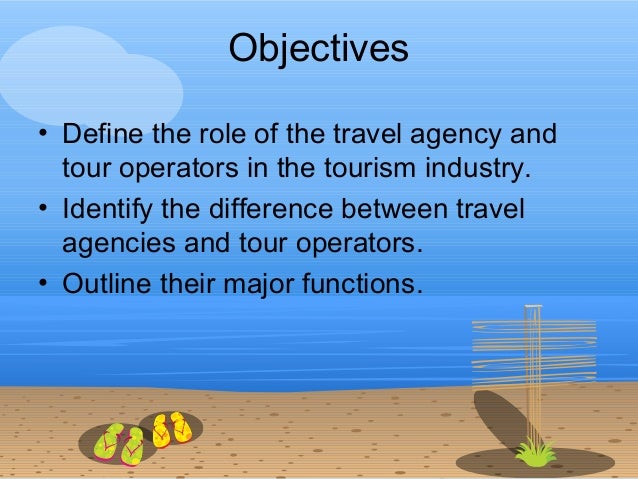 Objectives

• Define the role of the travel agency and tour operators in the tourism industry.

• Identify the difference between travel agencies and tour operators.

• Outline their major functions.